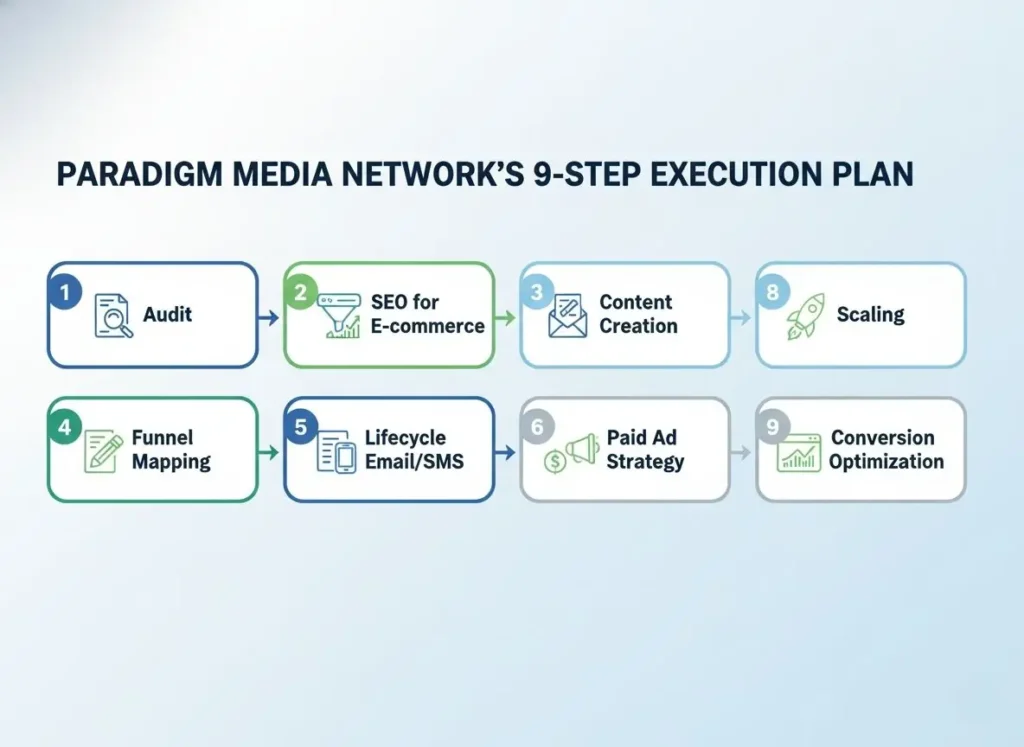 PARADIGM MEDIA NETWORK'S 9-STEP EXECUTION PLAN

1 Audit

2 SEO for E-commerce

3 Content Creation

8 Scaling

4 Funnel Mapping

5 Lifecycle Email/SMS

6 Paid Ad Strategy

9 Conversion Optimization